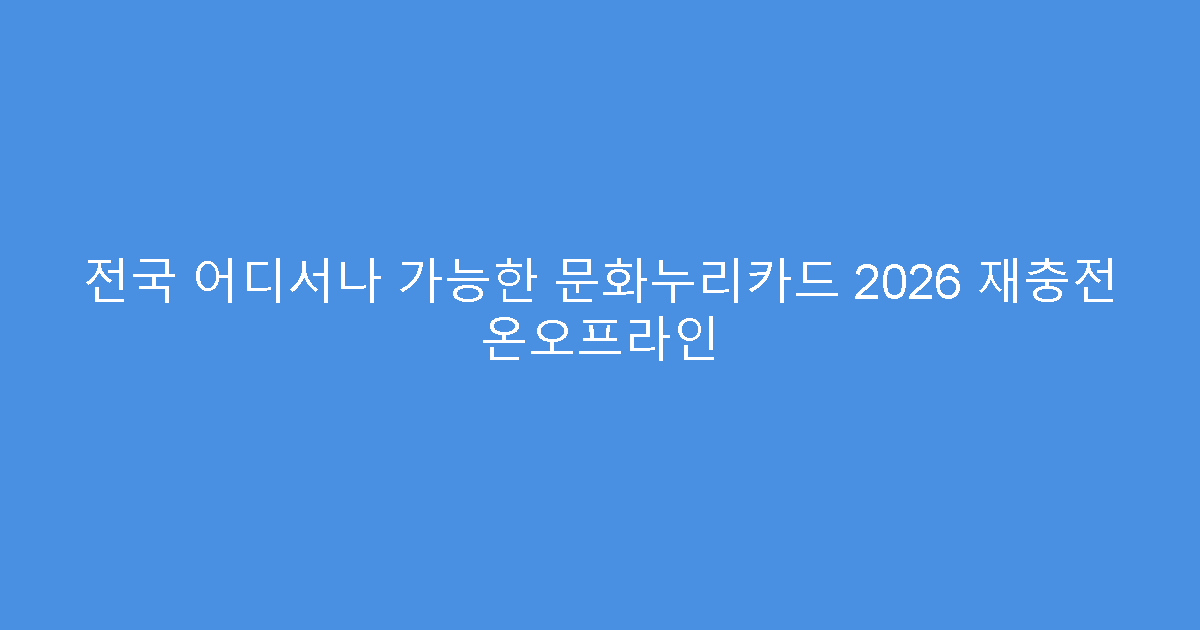 전국 어디서나 가능한 문화누리카드 2026 재충전 온오프라인